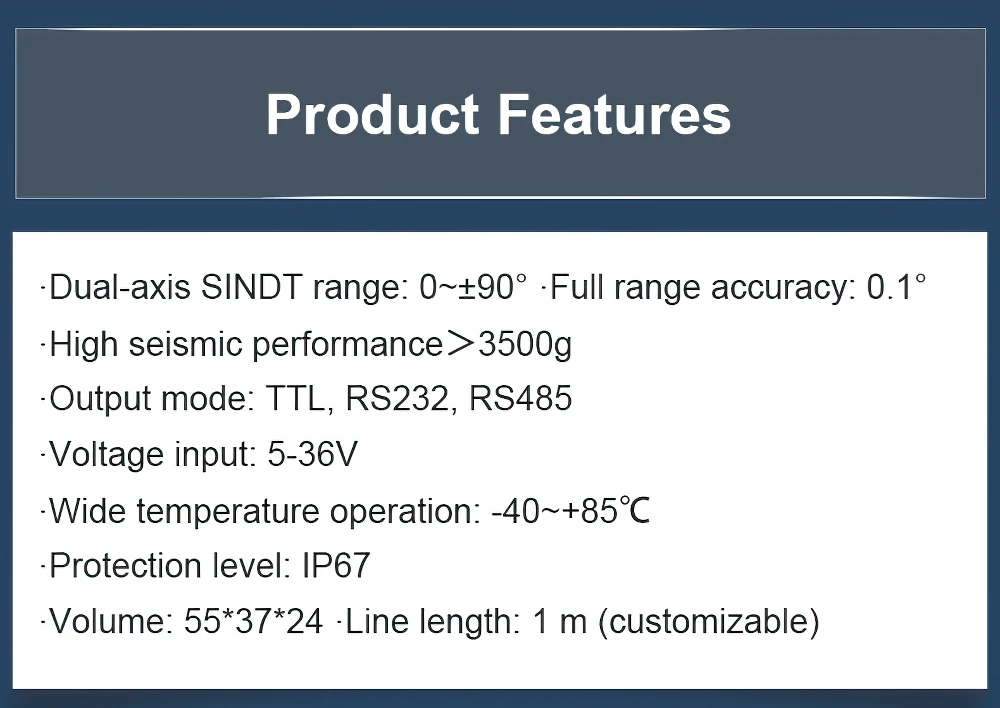 Product Features

·Dual-axis SINDT range: 0~±90° ·Full range accuracy: 0.1°

·High seismic performance＞3500g

·Output mode: TTL, RS232, RS485

·Voltage input: 5-36V

·Wide temperature operation: -40~+85℃

·Protection level: IP67

·Volume: 55*37*24 ·Line length: 1 m (customizable)